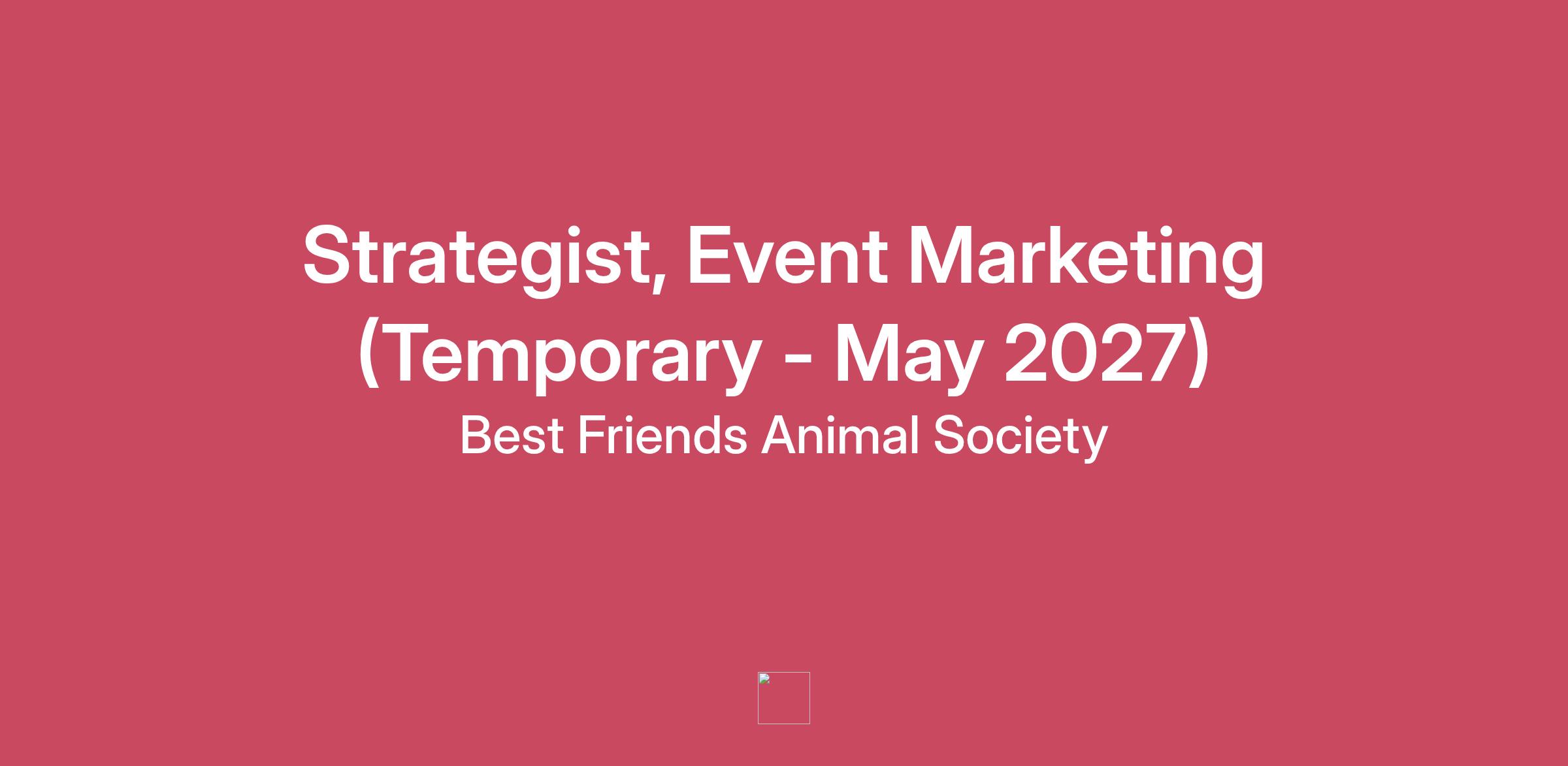 Strategist, Event Marketing (Temporary - May 2027)

Best Friends Animal Society